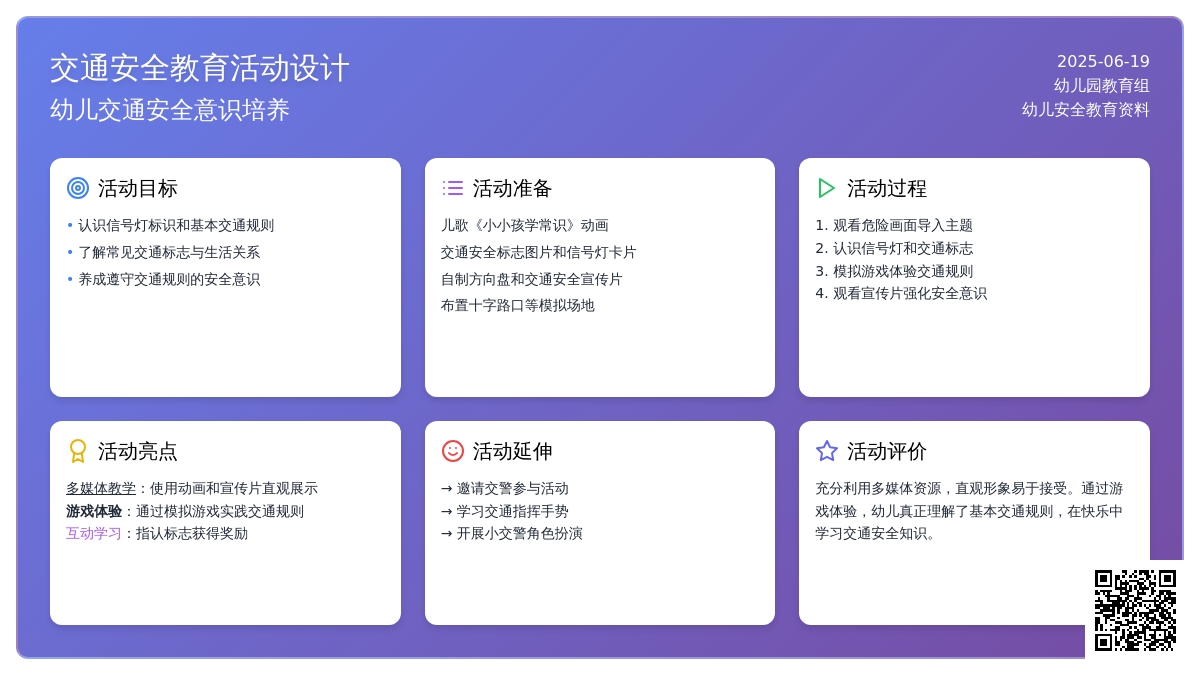 交通安全教育活动设计
幼儿交通安全意识培养

2025-06-19
幼儿园教育组
幼儿安全教育资料

活动目标
• 认识信号灯标识和基本交通规则
• 了解常见交通标志与生活关系
• 养成遵守交通规则的安全意识

活动准备
儿歌《小小孩学常识》动画
交通安全标志图片和信号灯卡片
自制方向盘和交通安全宣传片
布置十字路口等模拟场地

活动过程
1. 观看危险画面导入主题
2. 认识信号灯和交通标志
3. 模拟游戏体验交通规则
4. 观看宣传片强化安全意识

活动亮点
多媒体教学：使用动画和宣传片直观展示
游戏体验：通过模拟游戏实践交通规则
互动学习：指认标志获得奖励

活动延伸
→ 邀请交警参与活动
→ 学习交通指挥手势
→ 开展小交警角色扮演

活动评价
充分利用多媒体资源，直观形象易于接受。通过游戏体验，幼儿真正理解了基本交通规则，在快乐中学习交通安全知识。